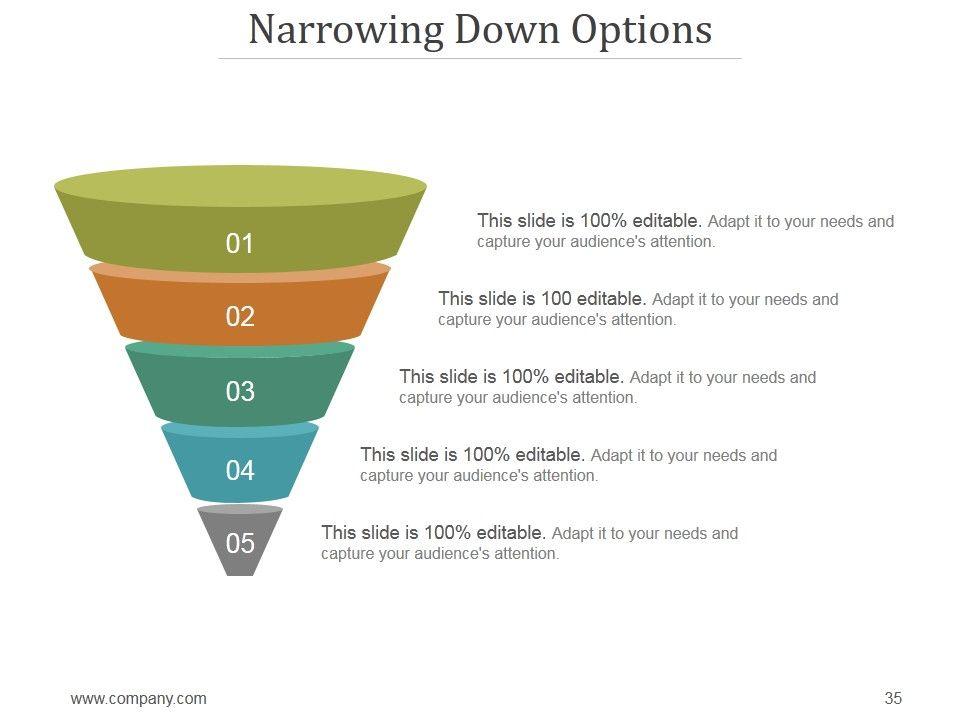 Narrowing Down Options

01

This slide is 100% editable. Adapt it to your needs and capture your audience's attention.

02

This slide is 100 editable. Adapt it to your needs and capture your audience's attention.

03

This slide is 100% editable. Adapt it to your needs and capture your audience's attention.

04

This slide is 100% editable. Adapt it to your needs and capture your audience's attention.

05

This slide is 100% editable. Adapt it to your needs and capture your audience's attention.

www.company.com

35